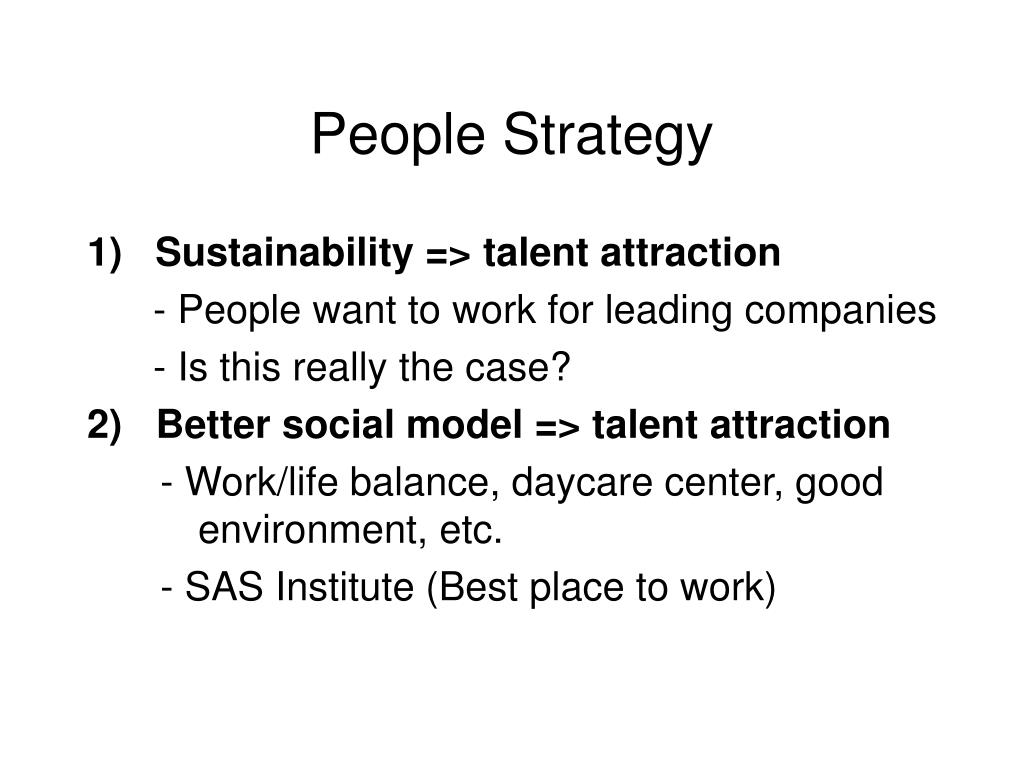 People Strategy

1) Sustainability => talent attraction

- People want to work for leading companies

- Is this really the case?

2) Better social model => talent attraction

- Work/life balance, daycare center, good environment, etc.

- SAS Institute (Best place to work)